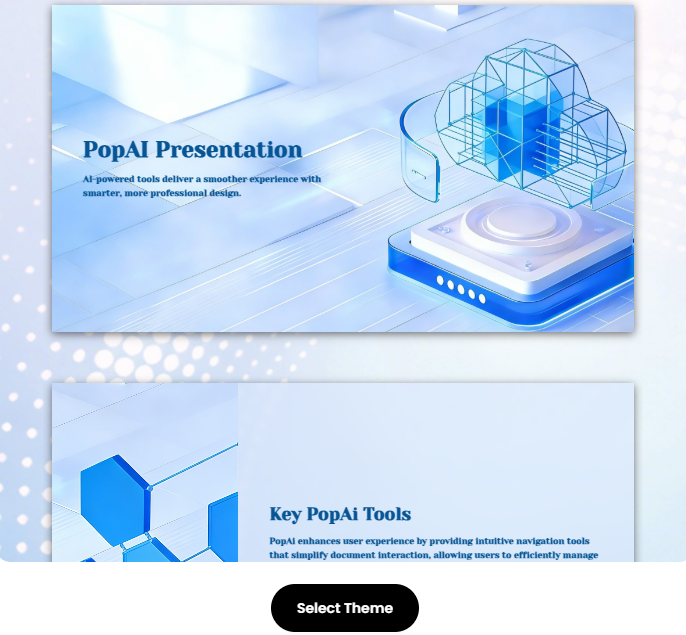 PopAI Presentation

AI-powered tools deliver a smoother experience with smarter, more professional design.

Key PopAi Tools

PopAi enhances user experience by providing intuitive navigation tools that simplify document interaction, allowing users to efficiently manage

Select Theme